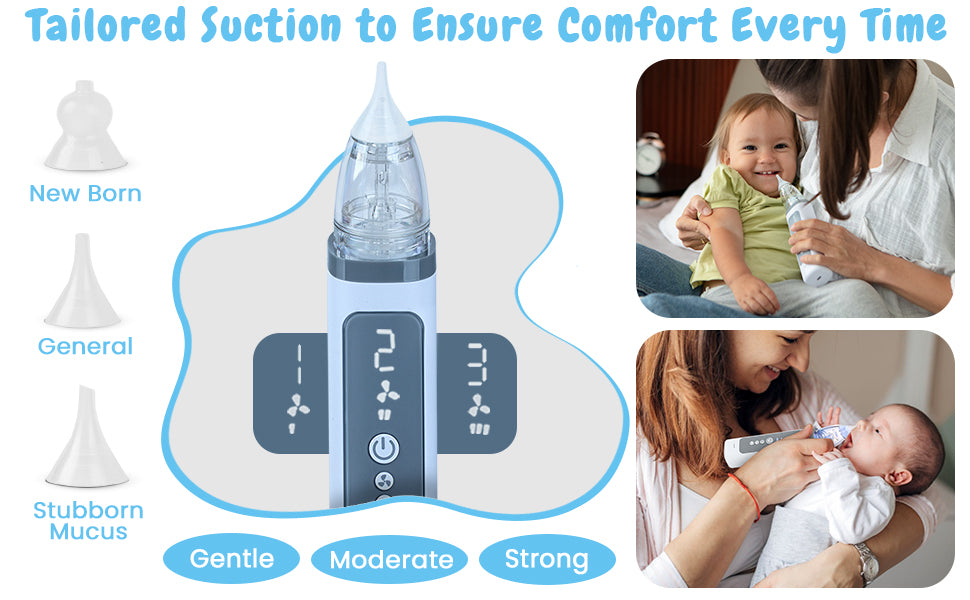 Tailored Suction to Ensure Comfort Every Time

New Born

General

Stubborn Mucus

1

2

3

Gentle

Moderate

Strong